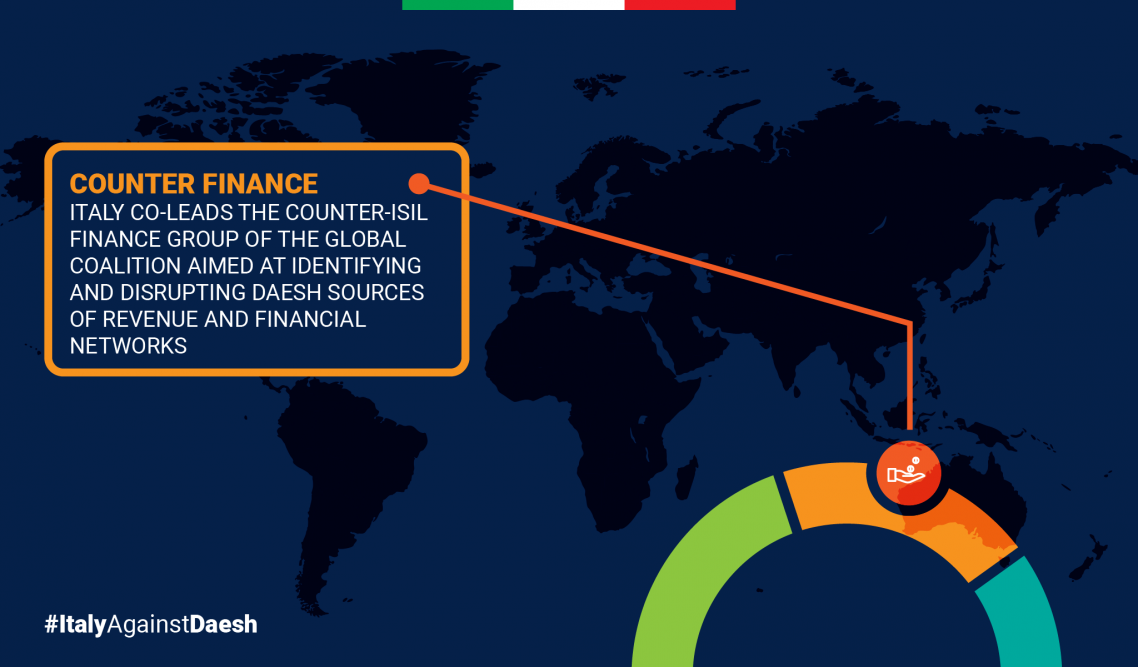 COUNTER FINANCE
ITALY CO-LEADS THE COUNTER-ISIL FINANCE GROUP OF THE GLOBAL COALITION AIMED AT IDENTIFYING AND DISRUPTING DAESH SOURCES OF REVENUE AND FINANCIAL NETWORKS

#ItalyAgainstDaesh